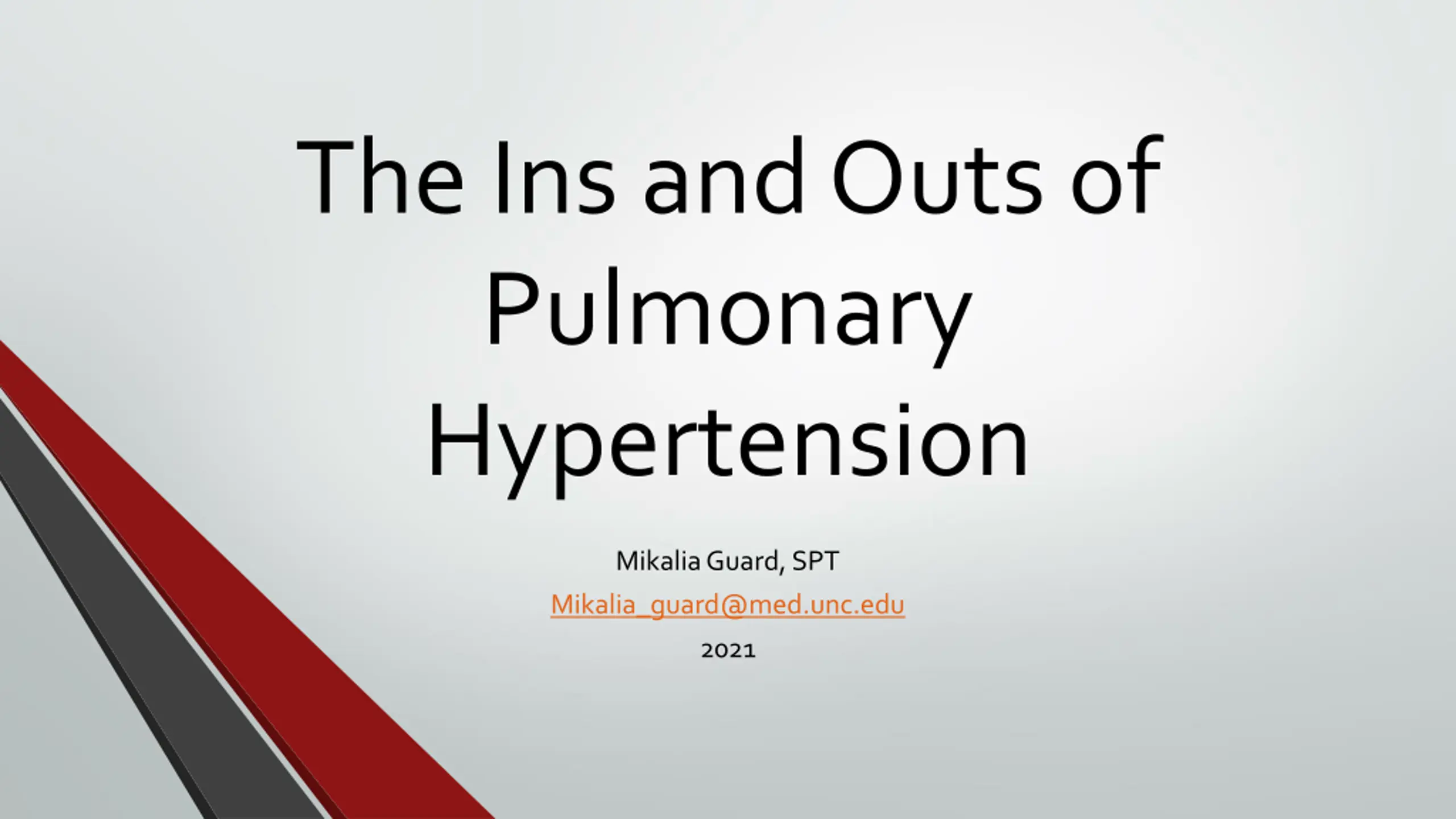 The Ins and Outs of Pulmonary Hypertension

Mikalia Guard, SPT

Mikalia_guard@med.unc.edu

2021